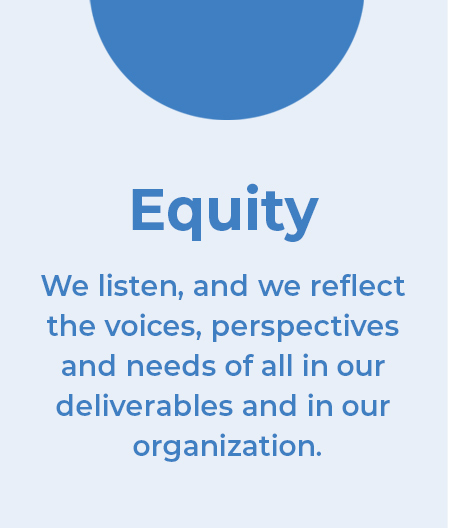 Equity

We listen, and we reflect the voices, perspectives and needs of all in our deliverables and in our organization.